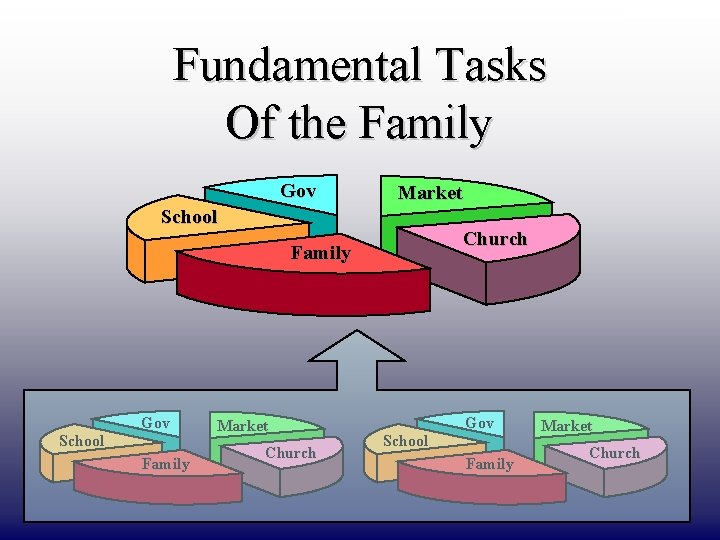 Fundamental Tasks
Of the Family

Gov
Market
School
Church
Family

Gov
Market
School
Church
Family

Gov
Market
School
Church
Family